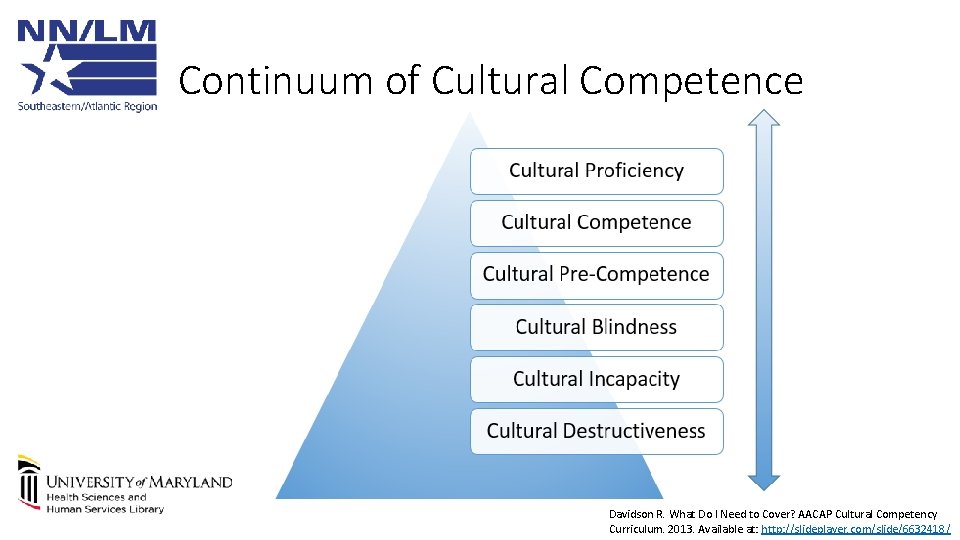 NN/LM
Southeastern/Atlantic Region

Continuum of Cultural Competence

Cultural Proficiency

Cultural Competence

Cultural Pre-Competence

Cultural Blindness

Cultural Incapacity

Cultural Destructiveness

UNIVERSITY of MARYLAND
Health Sciences and
Human Services Library

Davidson R. What Do I Need to Cover? AACAP Cultural Competency Curriculum. 2013. Available at: http://slideplayer.com/slide/6632418/